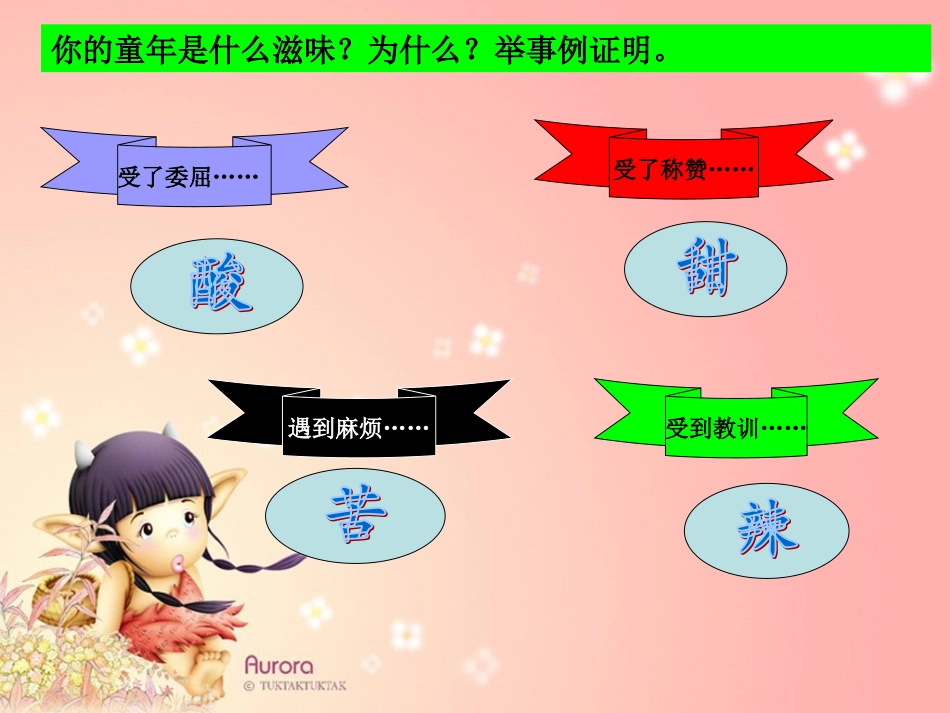 你的童年是什么滋味？为什么？举事例证明。

受了委屈……

酸

受了称赞……

甜

遇到麻烦……

苦

受到教训……

辣

Aurora
© TUKTAKTUKTAK